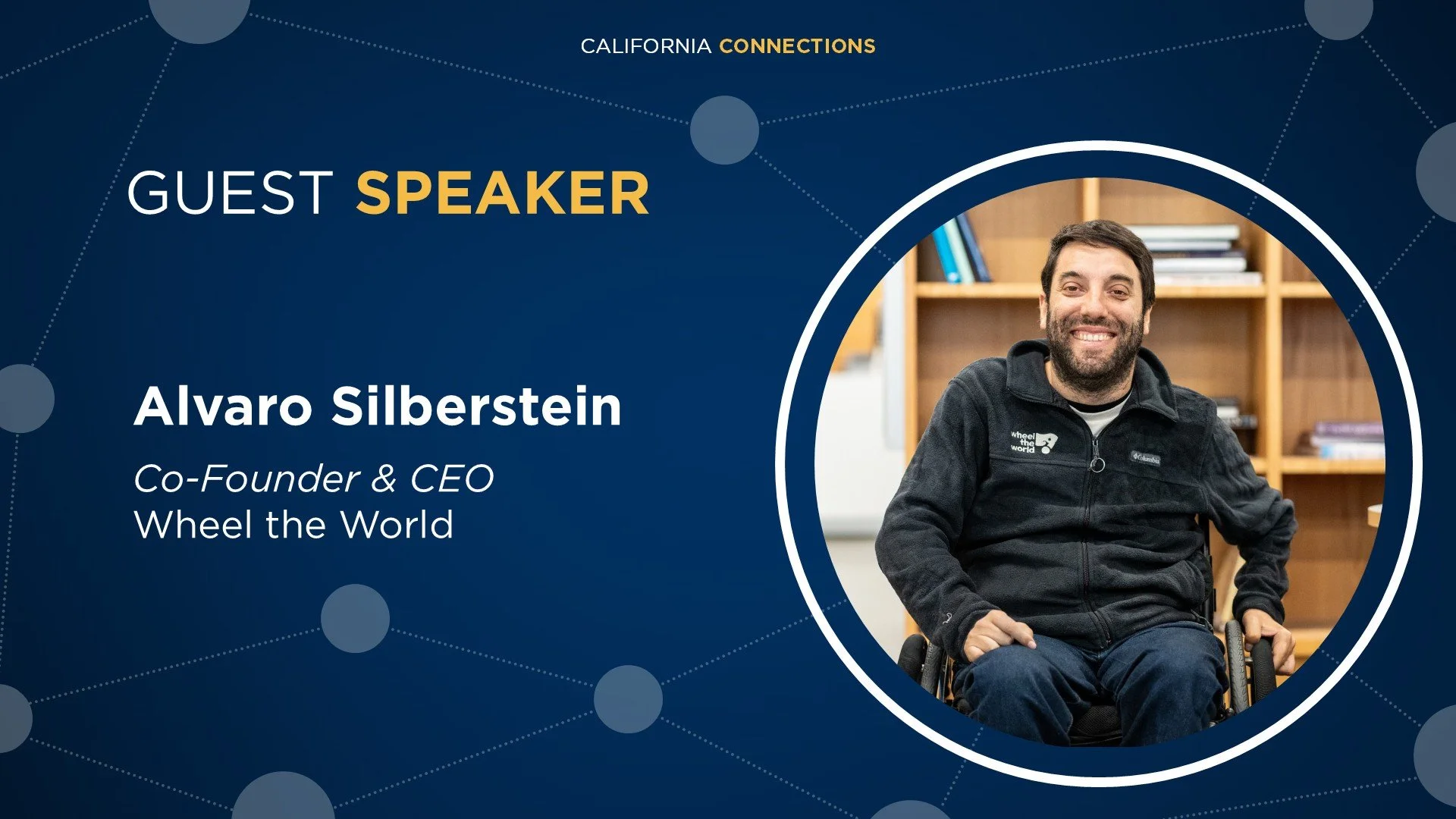 CALIFORNIA CONNECTIONS

GUEST SPEAKER

Alvaro Silberstein

Co-Founder & CEO
Wheel the World

wheel the world

Columbia